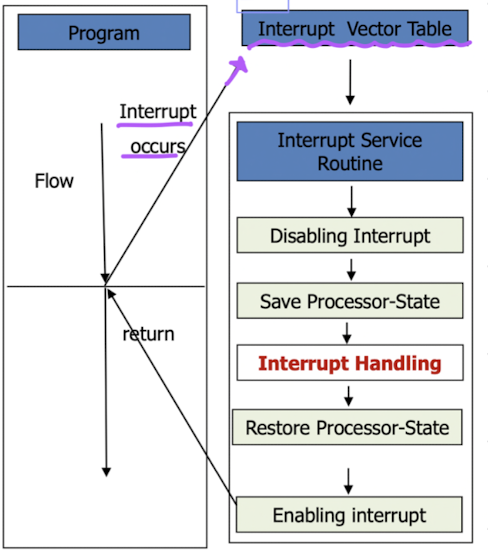 Program

Interrupt occurs

Flow

return

Interrupt Vector Table

Interrupt Service Routine

Disabling Interrupt

Save Processor-State

Interrupt Handling

Restore Processor-State

Enabling interrupt